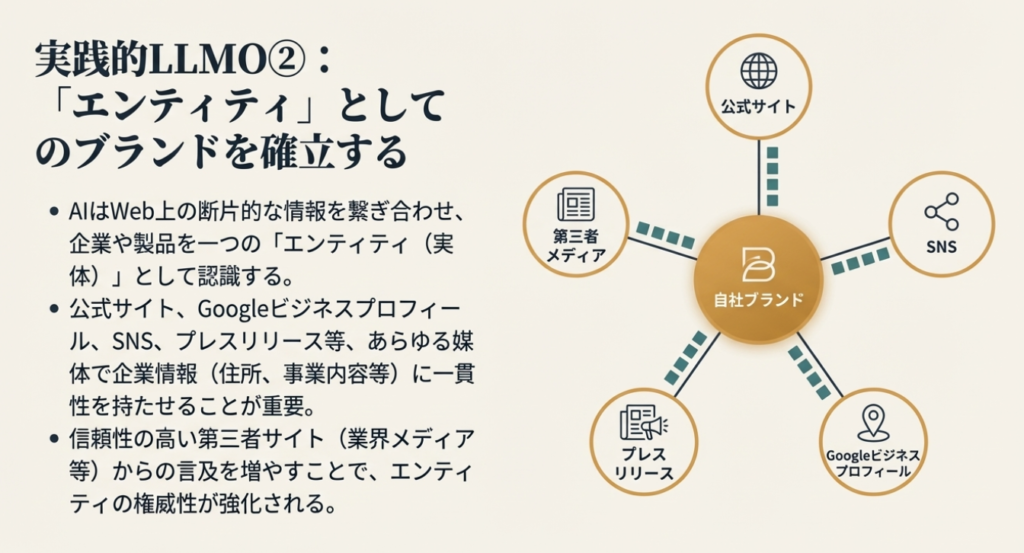 実践的LLMO②：「エンティティ」としてのブランドを確立する

• AIはWeb上の断片的な情報を繋ぎ合わせ、企業や製品を一つの「エンティティ（実体）」として認識する。

• 公式サイト、Googleビジネスプロフィール、SNS、プレスリリース等、あらゆる媒体で企業情報（住所、事業内容等）に一貫性を持たせることが重要。

• 信頼性の高い第三者サイト（業界メディア等）からの言及を増やすことで、エンティティの権威性が強化される。

公式サイト

第三者メディア

SNS

自社ブランド

プレスリリース

Googleビジネスプロフィール